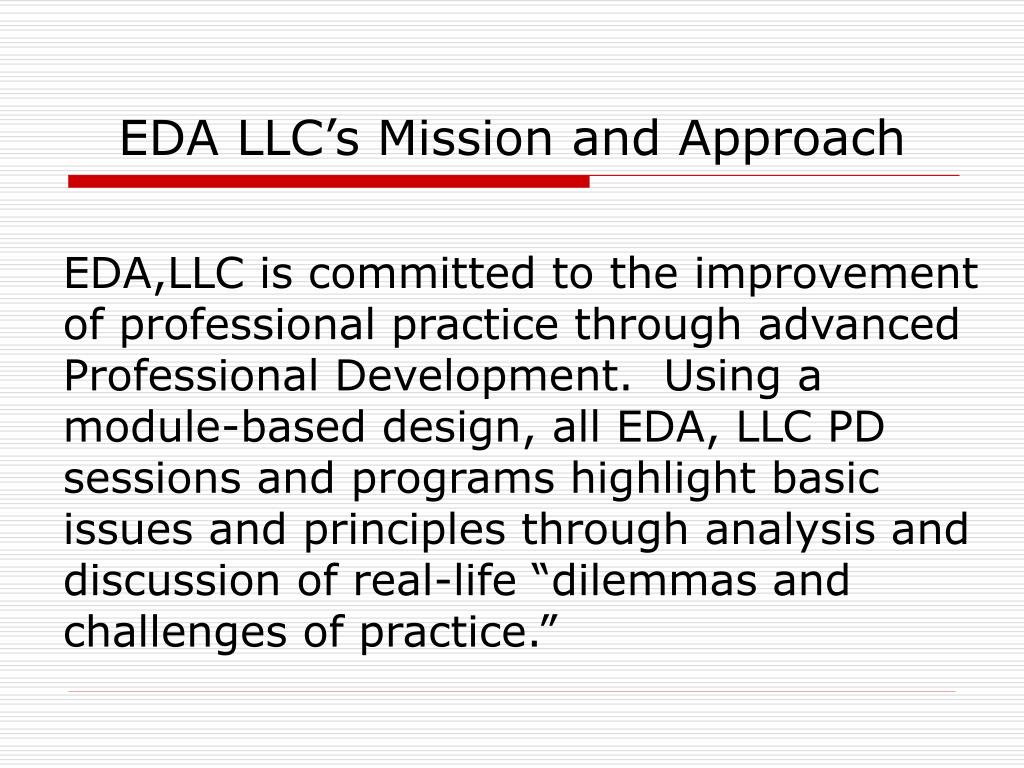 EDA LLC’s Mission and Approach

EDA,LLC is committed to the improvement of professional practice through advanced Professional Development.  Using a module-based design, all EDA, LLC PD sessions and programs highlight basic issues and principles through analysis and discussion of real-life “dilemmas and challenges of practice.”